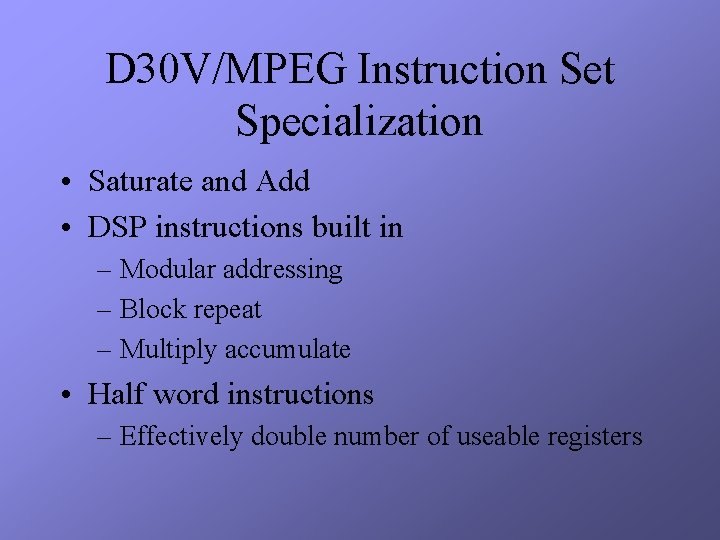 D30V/MPEG Instruction Set Specialization

• Saturate and Add
• DSP instructions built in
– Modular addressing
– Block repeat
– Multiply accumulate
• Half word instructions
– Effectively double number of useable registers